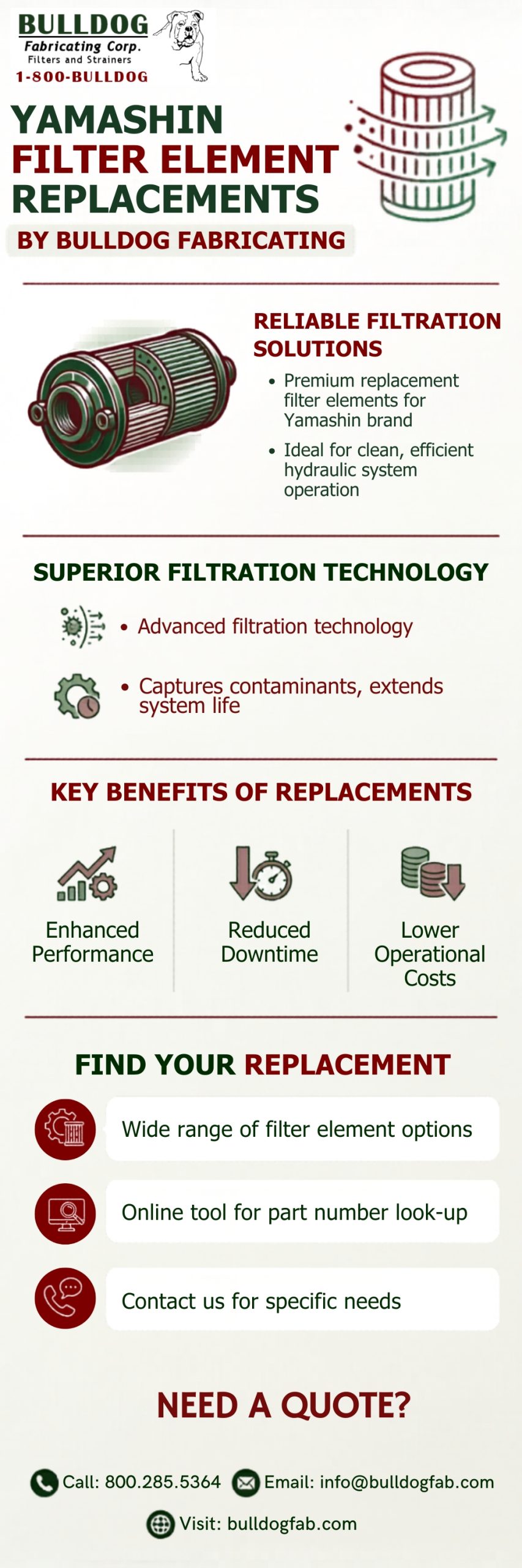 BULLDOG
Fabricating Corp.
Filters and Strainers
1-800-BULLDOG

YAMASHIN
FILTER ELEMENT
REPLACEMENTS
BY BULLDOG FABRICATING

RELIABLE FILTRATION SOLUTIONS

• Premium replacement filter elements for Yamashin brand
• Ideal for clean, efficient hydraulic system operation

SUPERIOR FILTRATION TECHNOLOGY

• Advanced filtration technology
• Captures contaminants, extends system life

KEY BENEFITS OF REPLACEMENTS

Enhanced Performance

Reduced Downtime

Lower Operational Costs

FIND YOUR REPLACEMENT

Wide range of filter element options

Online tool for part number look-up

Contact us for specific needs

NEED A QUOTE?

Call: 800.285.5364 Email: info@bulldogfab.com

Visit: bulldogfab.com